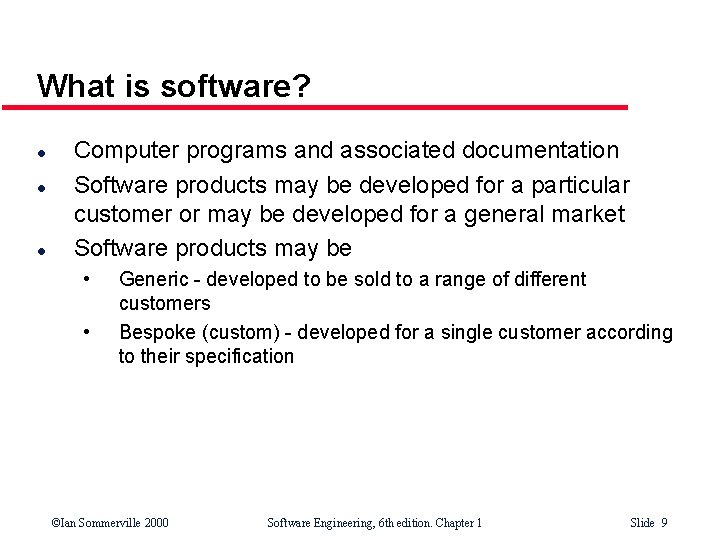 What is software?

- Computer programs and associated documentation
- Software products may be developed for a particular customer or may be developed for a general market
- Software products may be
  - Generic - developed to be sold to a range of different customers
  - Bespoke (custom) - developed for a single customer according to their specification

©Ian Sommerville 2000 Software Engineering, 6th edition. Chapter 1 Slide 9